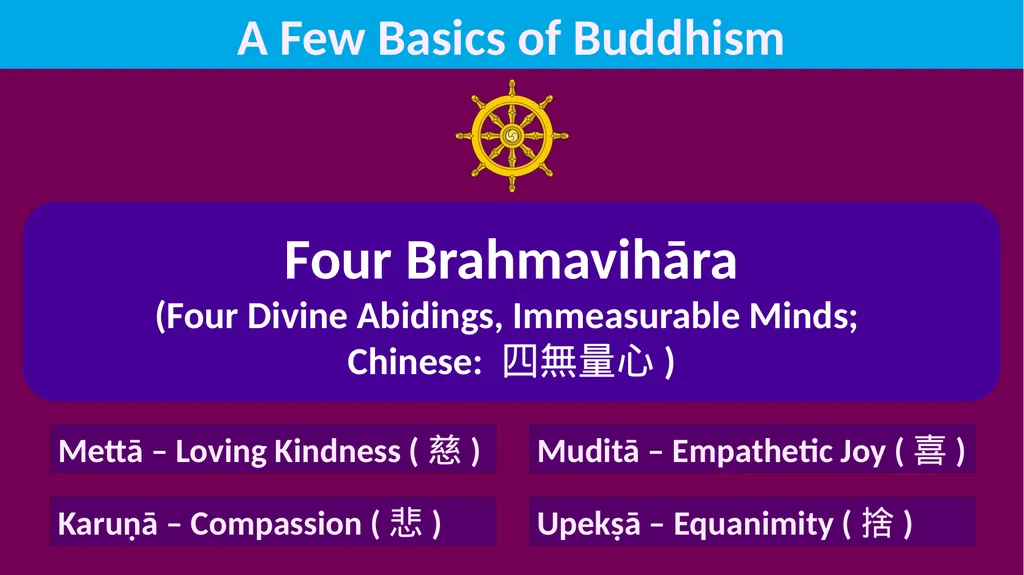 A Few Basics of Buddhism

Four Brahmavihāra

(Four Divine Abidings, Immeasurable Minds; Chinese: 四無量心 )

Mettā – Loving Kindness ( 慈 )

Karuṇā – Compassion ( 悲 )

Muditā – Empathetic Joy ( 喜 )

Upekṣā – Equanimity ( 捨 )